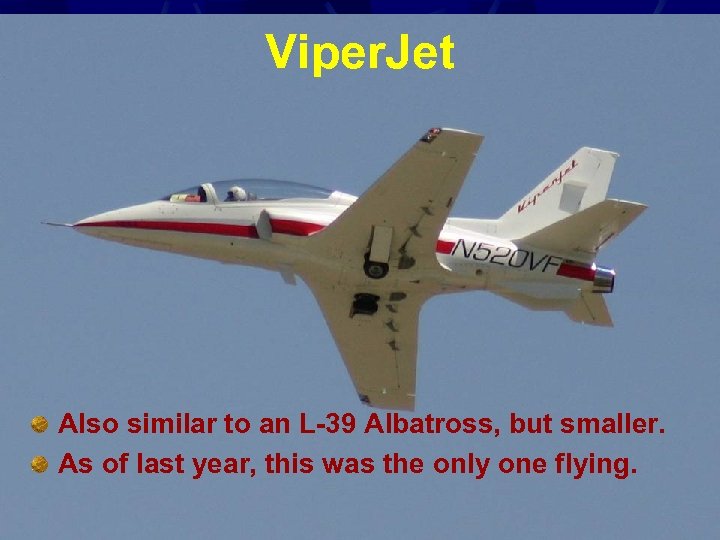 ViperJet

ViperJet

N520VF

Also similar to an L-39 Albatross, but smaller.

As of last year, this was the only one flying.